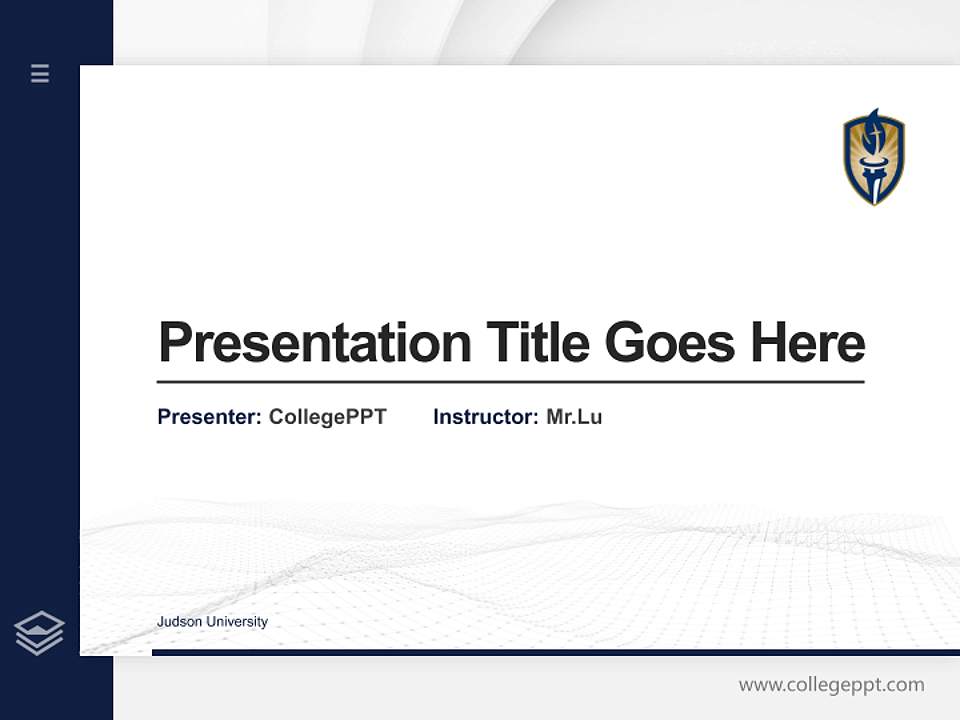 Presentation Title Goes Here

Presenter: CollegePPT Instructor: Mr.Lu

Judson University

www.collegeppt.com